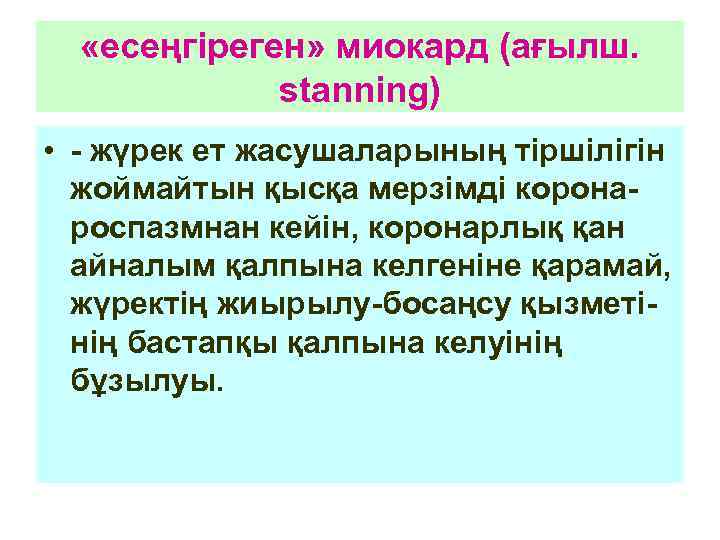 «есеңгіреген» миокард (ағылш. stanning)

• - жүрек ет жасушаларының тіршілігін жоймайтын қысқа мерзімді коронароспазмнан кейін, коронарлық қан айналым қалпына келгеніне қарамай, жүректің жиырылу-босаңсу қызметінің бастапқы қалпына келуінің бұзылуы.